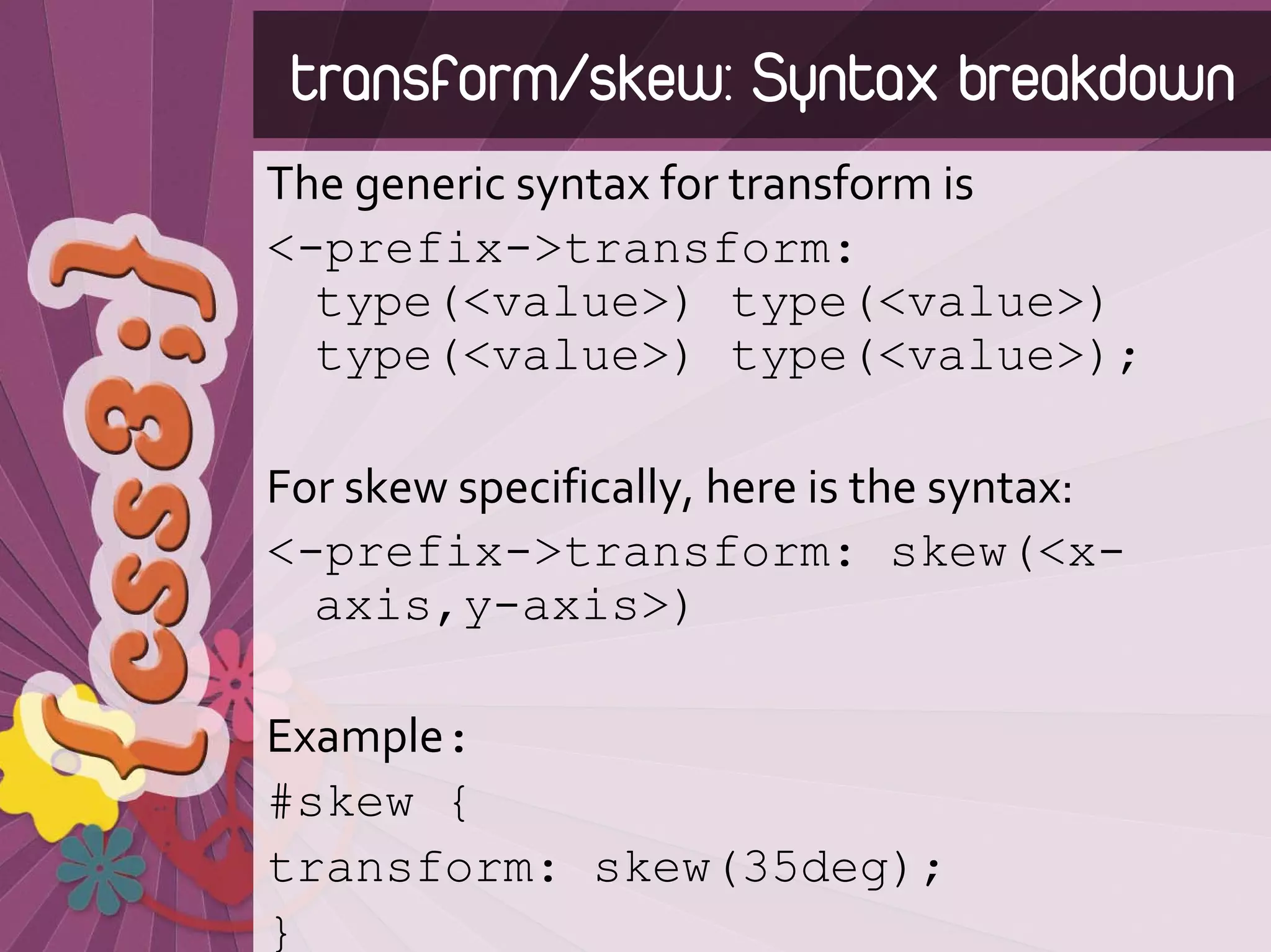 {css3;}

transform/skew: Syntax breakdown

The generic syntax for transform is

<-prefix->transform:
type(<value>) type(<value>)
type(<value>) type(<value>);

For skew specifically, here is the syntax:

<-prefix->transform: skew(<x-axis,y-axis>)

Example :

#skew {
transform: skew(35deg);
}